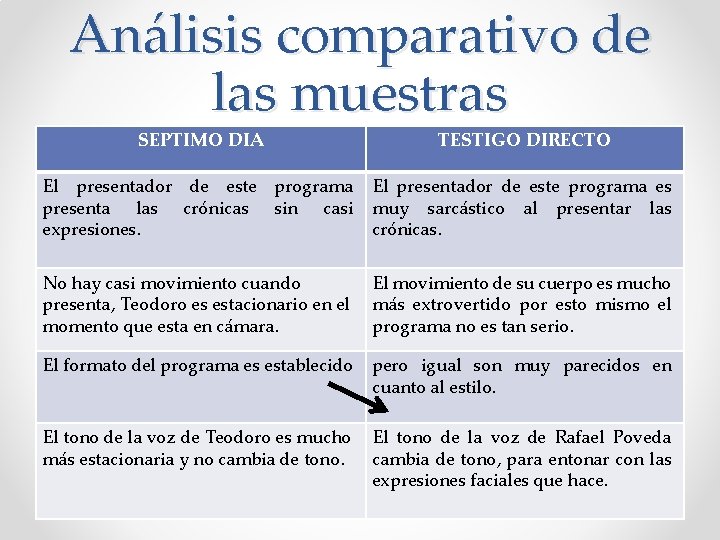 Análisis comparativo de las muestras

| SEPTIMO DIA | TESTIGO DIRECTO |
|---|---|
| El presentador de este programa presenta las crónicas sin casi expresiones. | El presentador de este programa es muy sarcástico al presentar las crónicas. |
| No hay casi movimiento cuando presenta, Teodoro es estacionario en el momento que esta en cámara. | El movimiento de su cuerpo es mucho más extrovertido por esto mismo el programa no es tan serio. |
| El formato del programa es establecido | pero igual son muy parecidos en cuanto al estilo. |
| El tono de la voz de Teodoro es mucho más estacionaria y no cambia de tono. | El tono de la voz de Rafael Poveda cambia de tono, para entonar con las expresiones faciales que hace. |